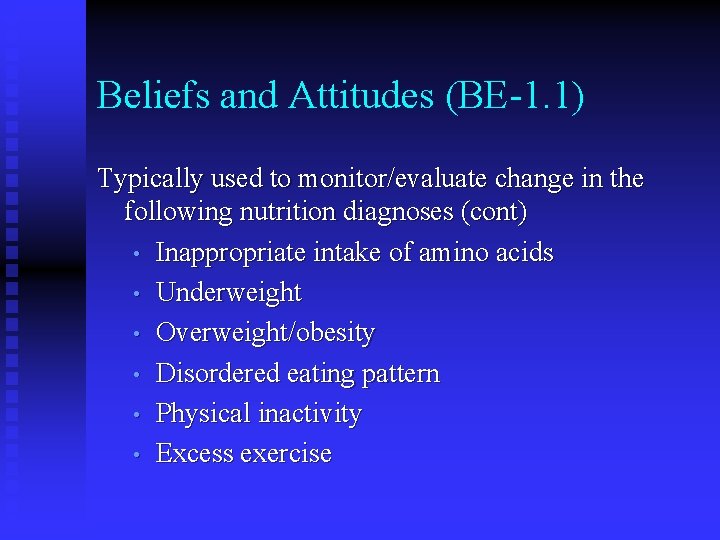 Beliefs and Attitudes (BE-1.1)

Typically used to monitor/evaluate change in the following nutrition diagnoses (cont)

• Inappropriate intake of amino acids
• Underweight
• Overweight/obesity
• Disordered eating pattern
• Physical inactivity
• Excess exercise